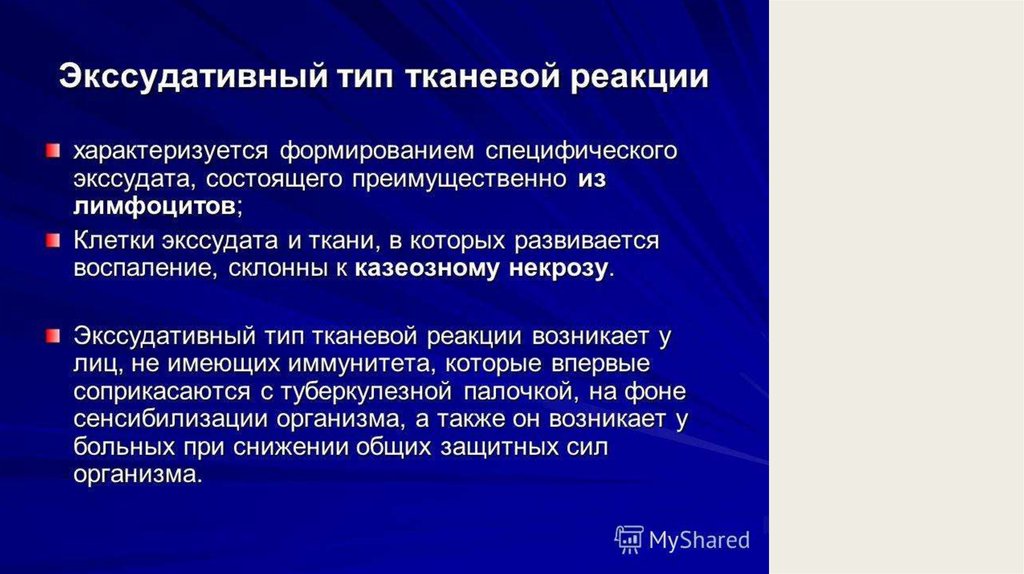 Экссудативный тип тканевой реакции

характеризуется формированием специфического экссудата, состоящего преимущественно из лимфоцитов;

Клетки экссудата и ткани, в которых развивается воспаление, склонны к казеозному некрозу.

Экссудативный тип тканевой реакции возникает у лиц, не имеющих иммунитета, которые впервые соприкасаются с туберкулезной палочкой, на фоне сенсибилизации организма, а также он возникает у больных при снижении общих защитных сил организма.

MyShared